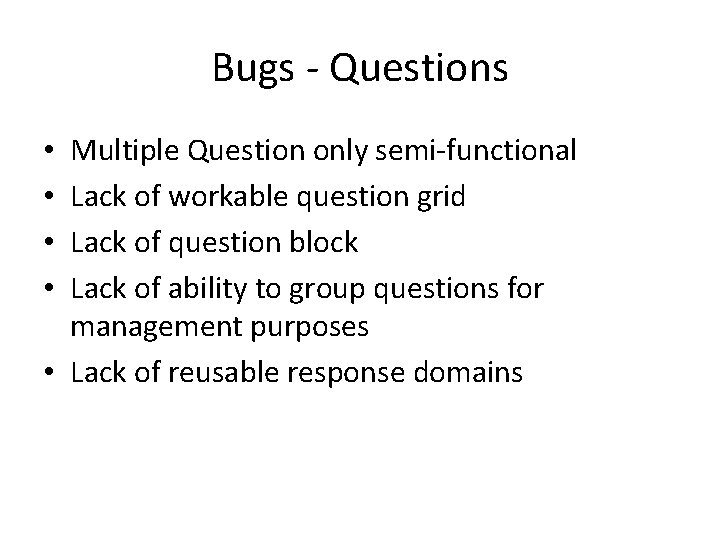 Bugs - Questions

• Multiple Question only semi-functional
• Lack of workable question grid
• Lack of question block
• Lack of ability to group questions for management purposes
• Lack of reusable response domains